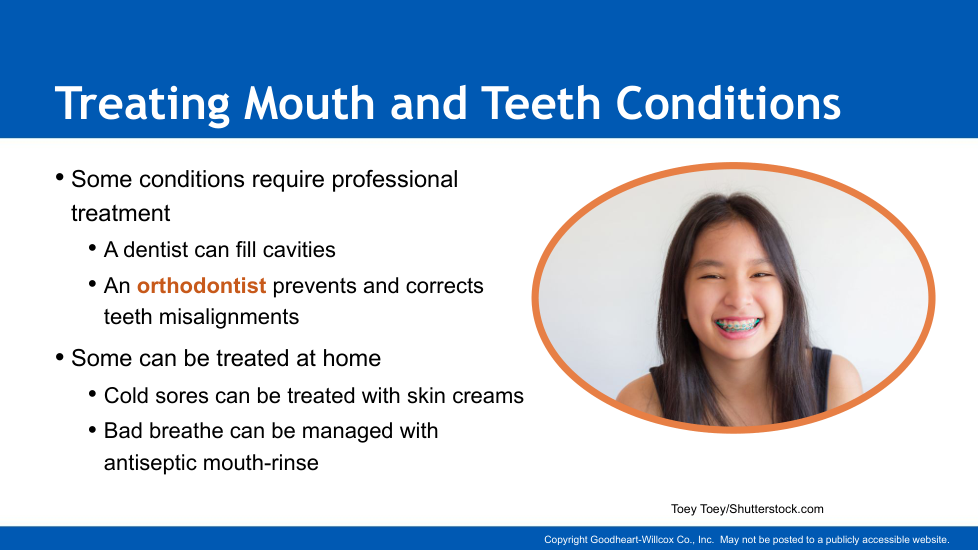 Treating Mouth and Teeth Conditions

• Some conditions require professional treatment
  • A dentist can fill cavities
  • An orthodontist prevents and corrects teeth misalignments
• Some can be treated at home
  • Cold sores can be treated with skin creams
  • Bad breathe can be managed with antiseptic mouth-rinse

Toey Toey/Shutterstock.com

Copyright Goodheart-Willcox Co., Inc. May not be posted to a publicly accessible website.